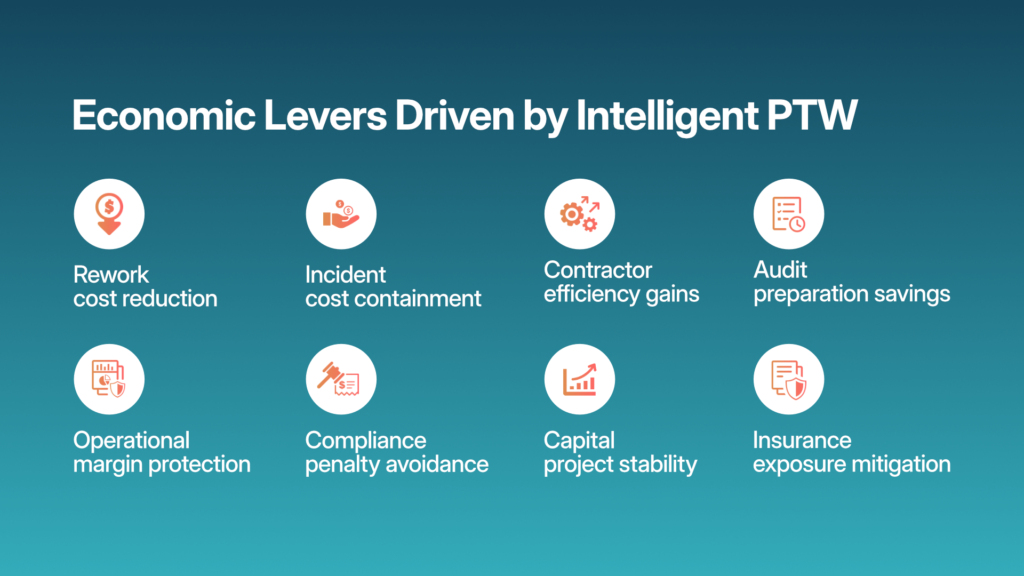 Economic Levers Driven by Intelligent PTW

Rework cost reduction

Incident cost containment

Contractor efficiency gains

Audit preparation savings

Operational margin protection

Compliance penalty avoidance

Capital project stability

Insurance exposure mitigation